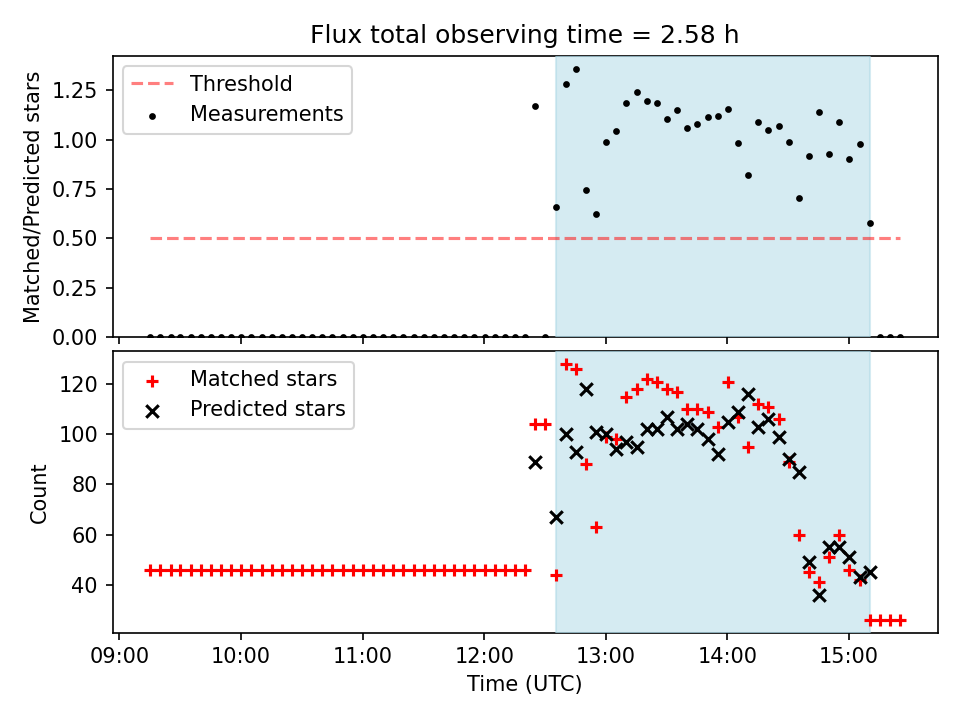 Flux total observing time = 2.58 h

Threshold
Measurements

Matched/Predicted stars

1.25
1.00
0.75
0.50
0.25
0.00

Matched stars
Predicted stars

Count

120
100
80
60
40

09:00
10:00
11:00
12:00
13:00
14:00
15:00

Time (UTC)